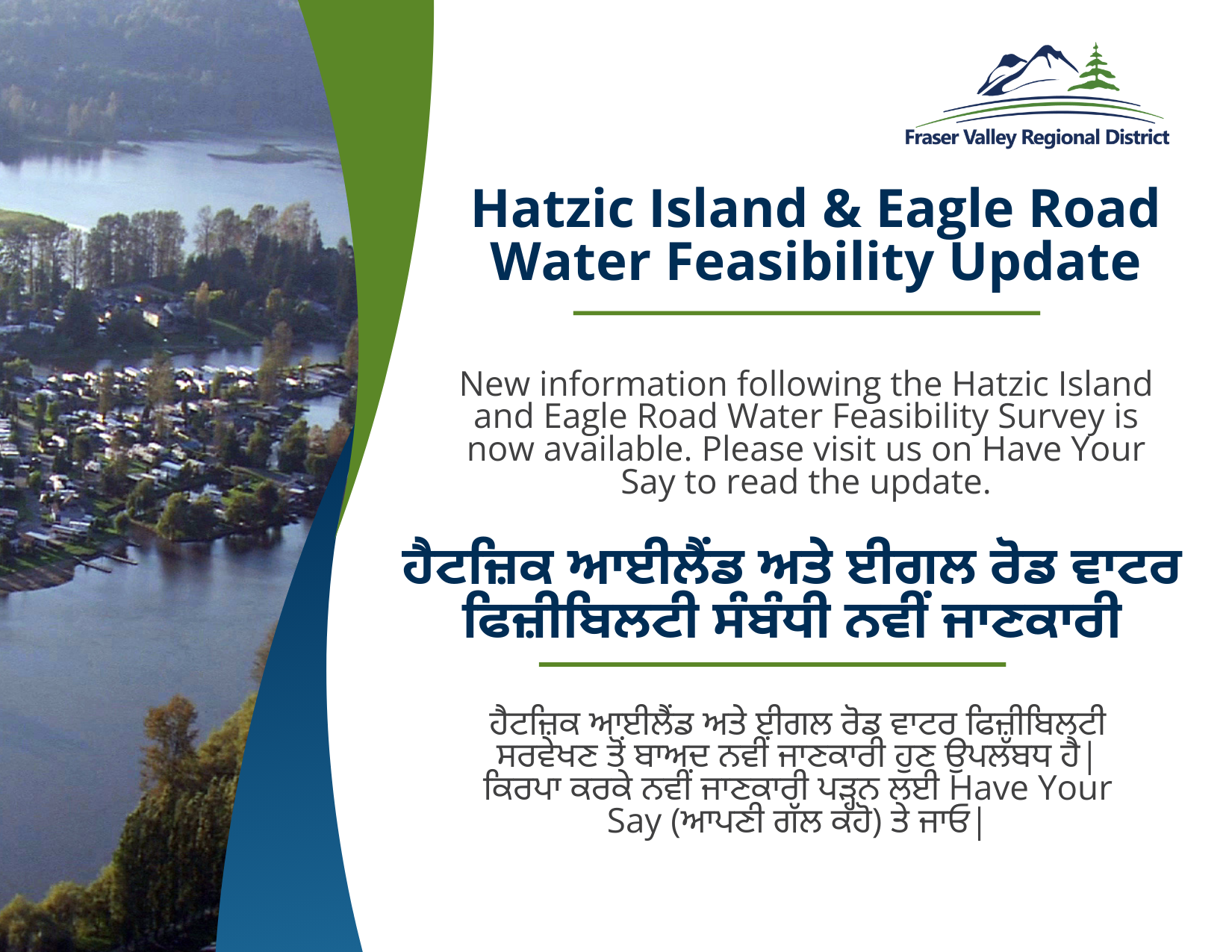 Fraser Valley Regional District

Hatzic Island & Eagle Road Water Feasibility Update

New information following the Hatzic Island and Eagle Road Water Feasibility Survey is now available. Please visit us on Have Your Say to read the update.

ਹੈਟਜ਼ਿਕ ਆਈਲੈਂਡ ਅਤੇ ਈਗਲ ਰੋਡ ਵਾਟਰ ਫਿਜ਼ੀਬਿਲਟੀ ਸੰਬੰਧੀ ਨਵੀਂ ਜਾਣਕਾਰੀ

ਹੈਟਜ਼ਿਕ ਆਈਲੈਂਡ ਅਤੇ ਈਗਲ ਰੋਡ ਵਾਟਰ ਫਿਜ਼ੀਬਿਲਟੀ ਸਰਵੇਖਣ ਤੋਂ ਬਾਅਦ ਨਵੀਂ ਜਾਣਕਾਰੀ ਹੁਣ ਉਪਲੱਬਧ ਹੈ| ਕਿਰਪਾ ਕਰਕੇ ਨਵੀਂ ਜਾਣਕਾਰੀ ਪੜ੍ਹਨ ਲਈ Have Your Say (ਆਪਣੀ ਗੱਲ ਕਹੋ) ਤੇ ਜਾਓ|